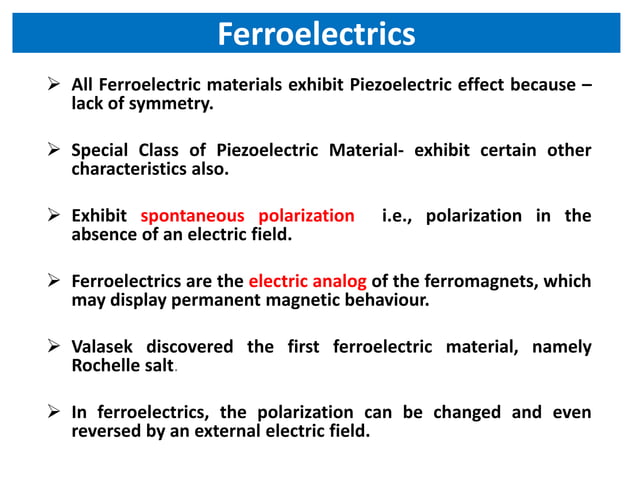 Ferroelectrics

➢ All Ferroelectric materials exhibit Piezoelectric effect because – lack of symmetry.

➢ Special Class of Piezoelectric Material- exhibit certain other characteristics also.

➢ Exhibit spontaneous polarization i.e., polarization in the absence of an electric field.

➢ Ferroelectrics are the electric analog of the ferromagnets, which may display permanent magnetic behaviour.

➢ Valasek discovered the first ferroelectric material, namely Rochelle salt.

➢ In ferroelectrics, the polarization can be changed and even reversed by an external electric field.